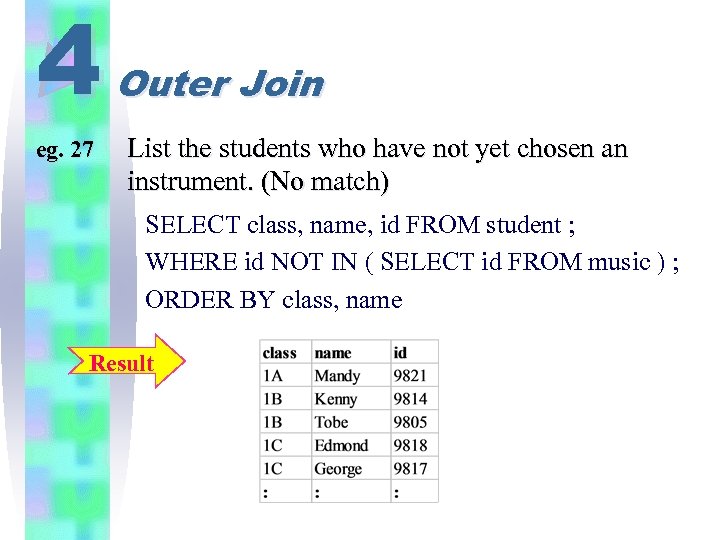 4 Outer Join

eg. 27 List the students who have not yet chosen an instrument. (No match)

SELECT class, name, id FROM student ;
WHERE id NOT IN ( SELECT id FROM music ) ;
ORDER BY class, name

Result

| class | name | id |
|---|---|---|
| 1A | Mandy | 9821 |
| 1B | Kenny | 9814 |
| 1B | Tobe | 9805 |
| 1C | Edmond | 9818 |
| 1C | George | 9817 |
| : | : | : |